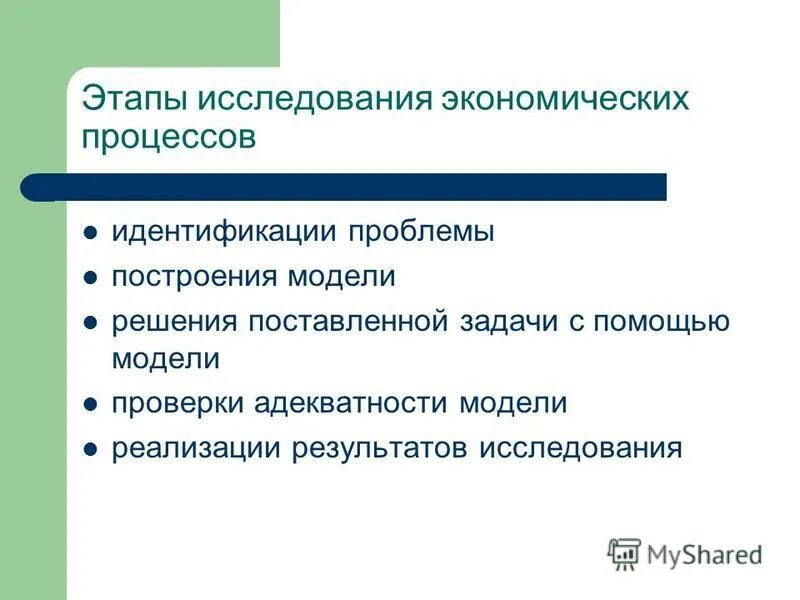 Этапы исследования экономических процессов

- идентификации проблемы
- построения модели
- решения поставленной задачи с помощью модели
- проверки адекватности модели
- реализации результатов исследования

MyShared